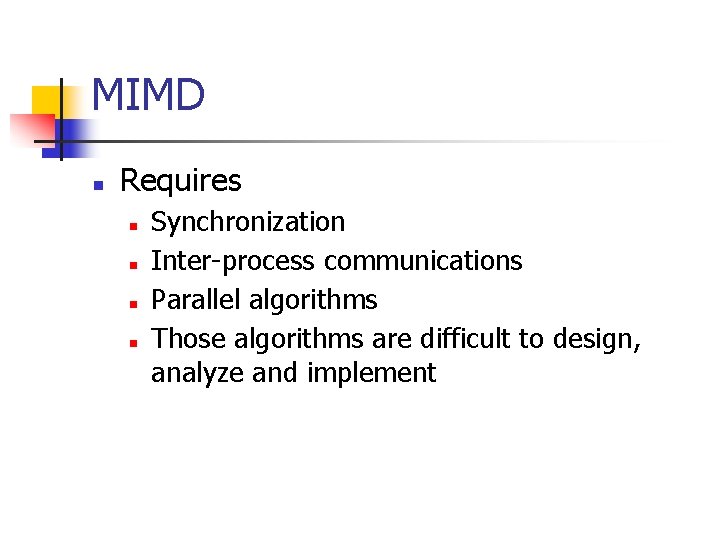 MIMD

- Requires
  - Synchronization
  - Inter-process communications
  - Parallel algorithms
  - Those algorithms are difficult to design, analyze and implement